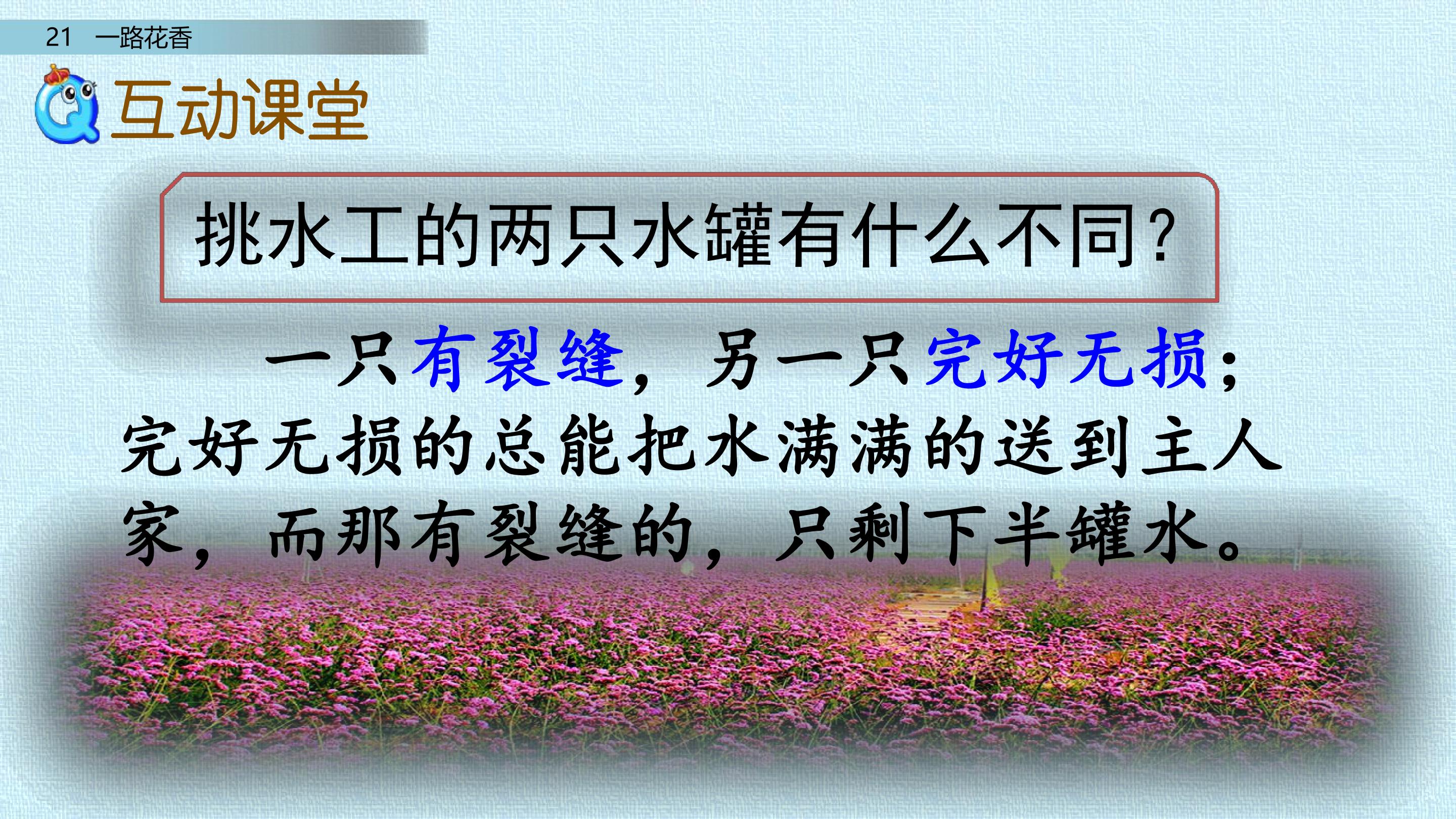 21　一路花香

互动课堂

挑水工的两只水罐有什么不同？

一只有裂缝，另一只完好无损；完好无损的总能把水满满的送到主人家，而那有裂缝的，只剩下半罐水。